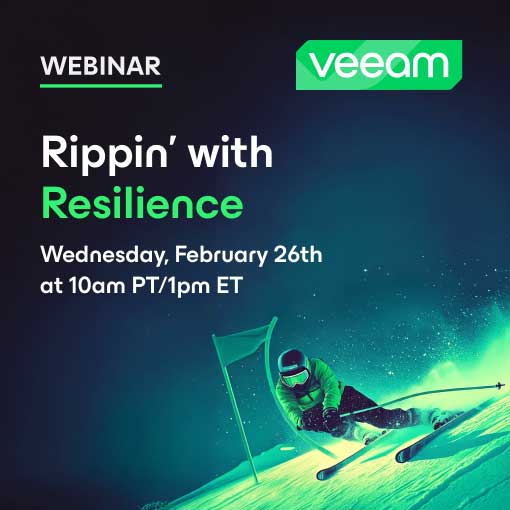 WEBINAR

veeam

Rippin' with Resilience

Wednesday, February 26th at 10am PT/1pm ET